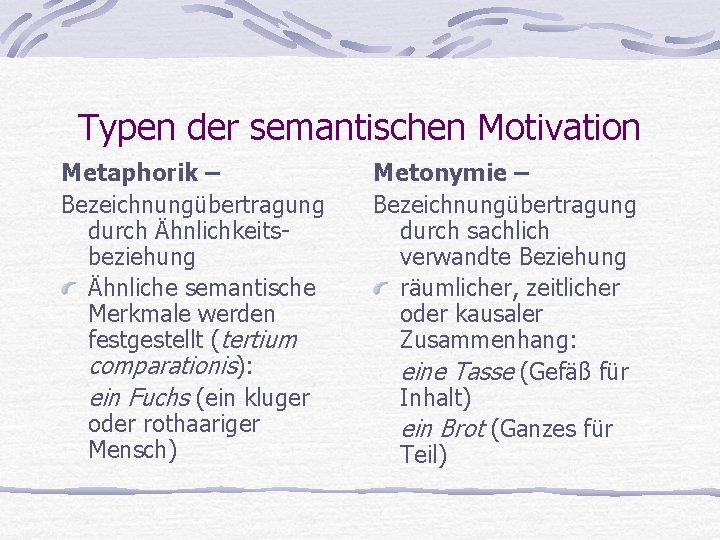 Typen der semantischen Motivation

Metaphorik –

Bezeichnungübertragung durch Ähnlichkeitsbeziehung

Ähnliche semantische Merkmale werden festgestellt (tertium comparationis):

ein Fuchs (ein kluger oder rothaariger Mensch)

Metonymie –

Bezeichnungübertragung durch sachlich verwandte Beziehung

räumlicher, zeitlicher oder kausaler Zusammenhang:

eine Tasse (Gefäß für Inhalt)

ein Brot (Ganzes für Teil)